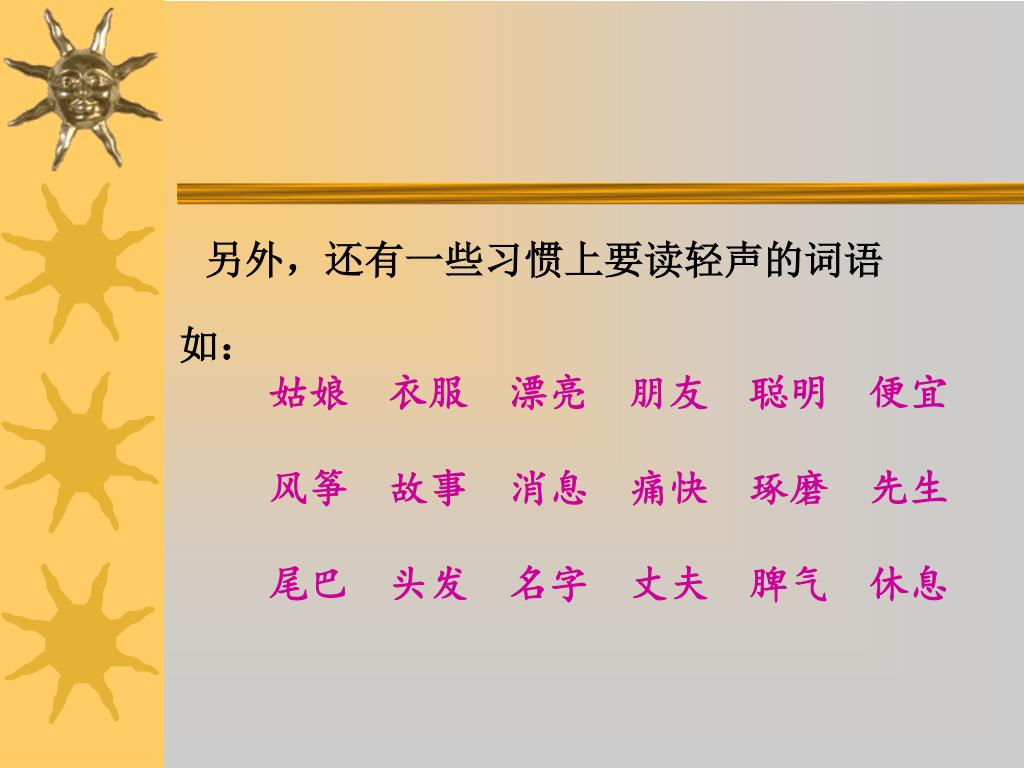 另外，还有一些习惯上要读轻声的词语

如：

姑娘　衣服　漂亮　朋友　聪明　便宜

风筝　故事　消息　痛快　琢磨　先生

尾巴　头发　名字　丈夫　脾气　休息